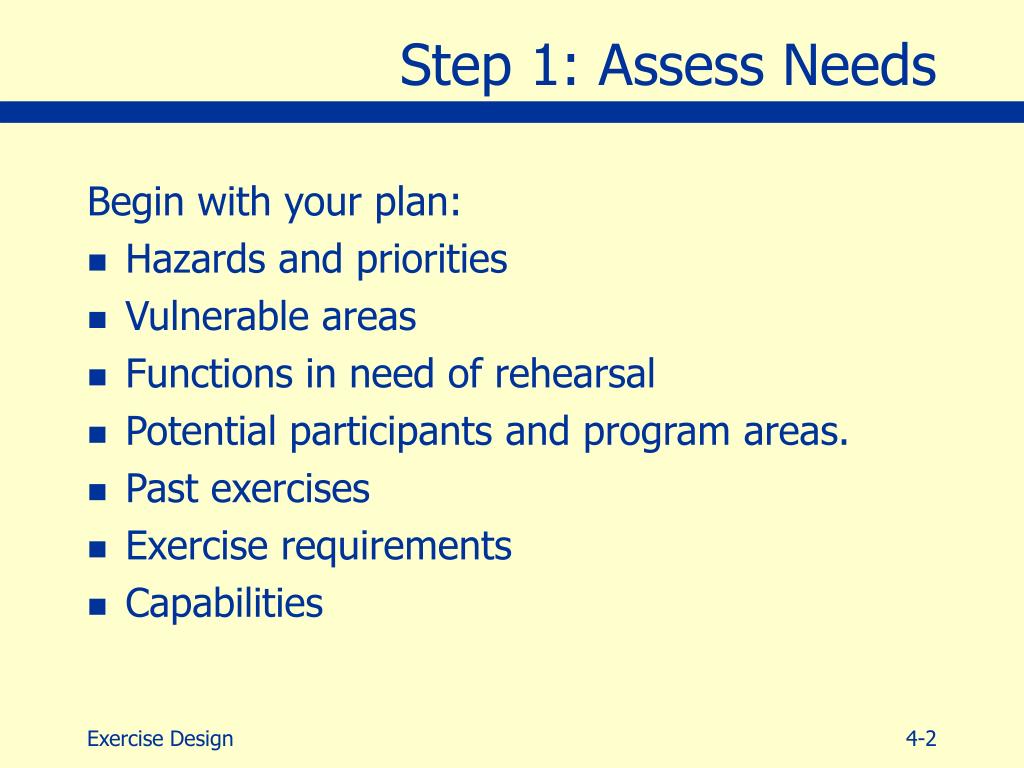 Step 1: Assess Needs

Begin with your plan:
- Hazards and priorities
- Vulnerable areas
- Functions in need of rehearsal
- Potential participants and program areas.
- Past exercises
- Exercise requirements
- Capabilities

Exercise Design

4-2